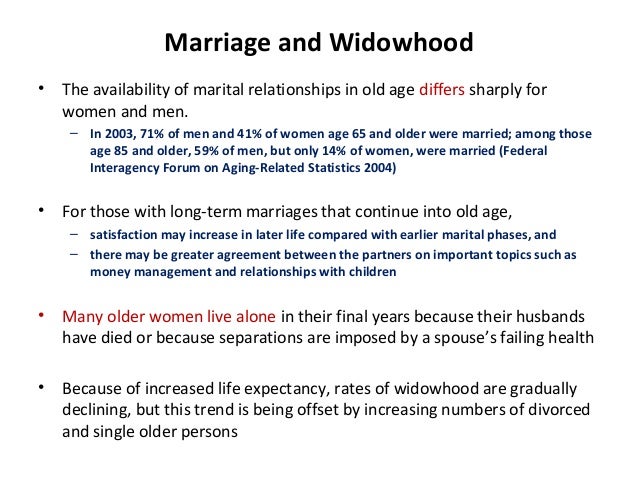 Marriage and Widowhood

• The availability of marital relationships in old age differs sharply for women and men.
– In 2003, 71% of men and 41% of women age 65 and older were married; among those age 85 and older, 59% of men, but only 14% of women, were married (Federal Interagency Forum on Aging-Related Statistics 2004)

• For those with long-term marriages that continue into old age,
– satisfaction may increase in later life compared with earlier marital phases, and
– there may be greater agreement between the partners on important topics such as money management and relationships with children

• Many older women live alone in their final years because their husbands have died or because separations are imposed by a spouse's failing health

• Because of increased life expectancy, rates of widowhood are gradually declining, but this trend is being offset by increasing numbers of divorced and single older persons